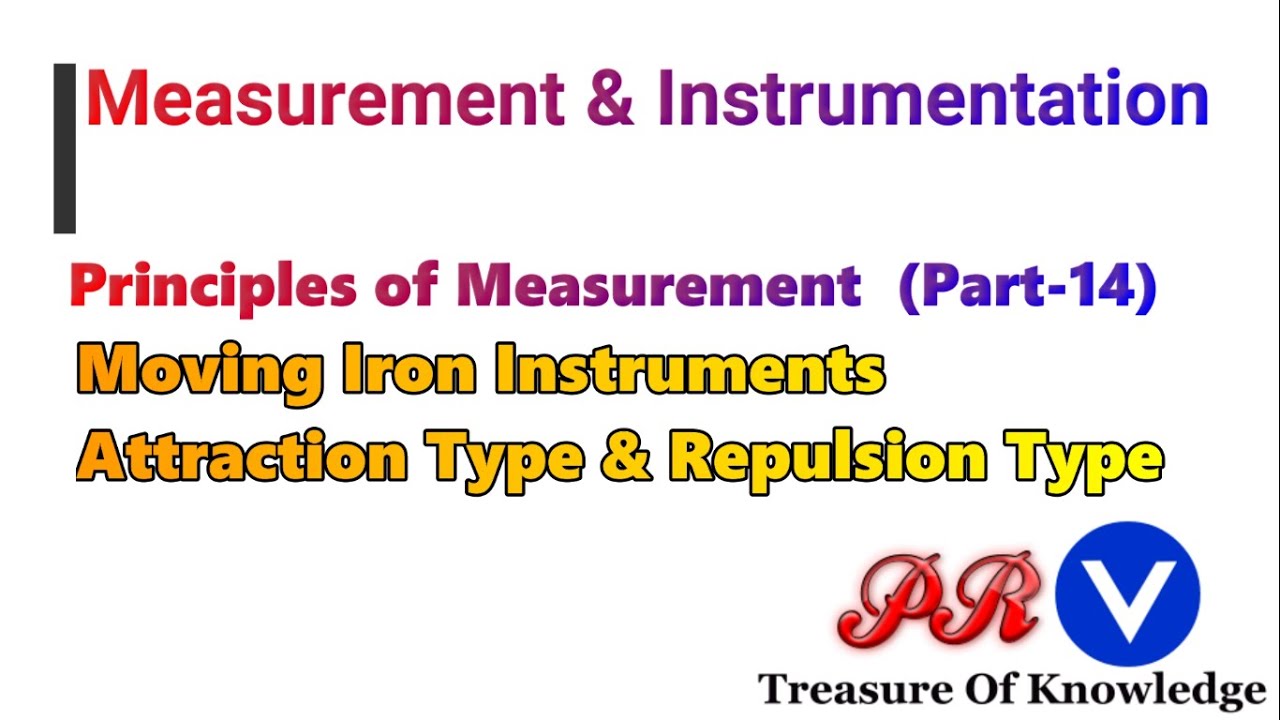 Measurement & Instrumentation

Principles of Measurement (Part-14)

Moving Iron Instruments

Attraction Type & Repulsion Type

PR V

Treasure Of Knowledge